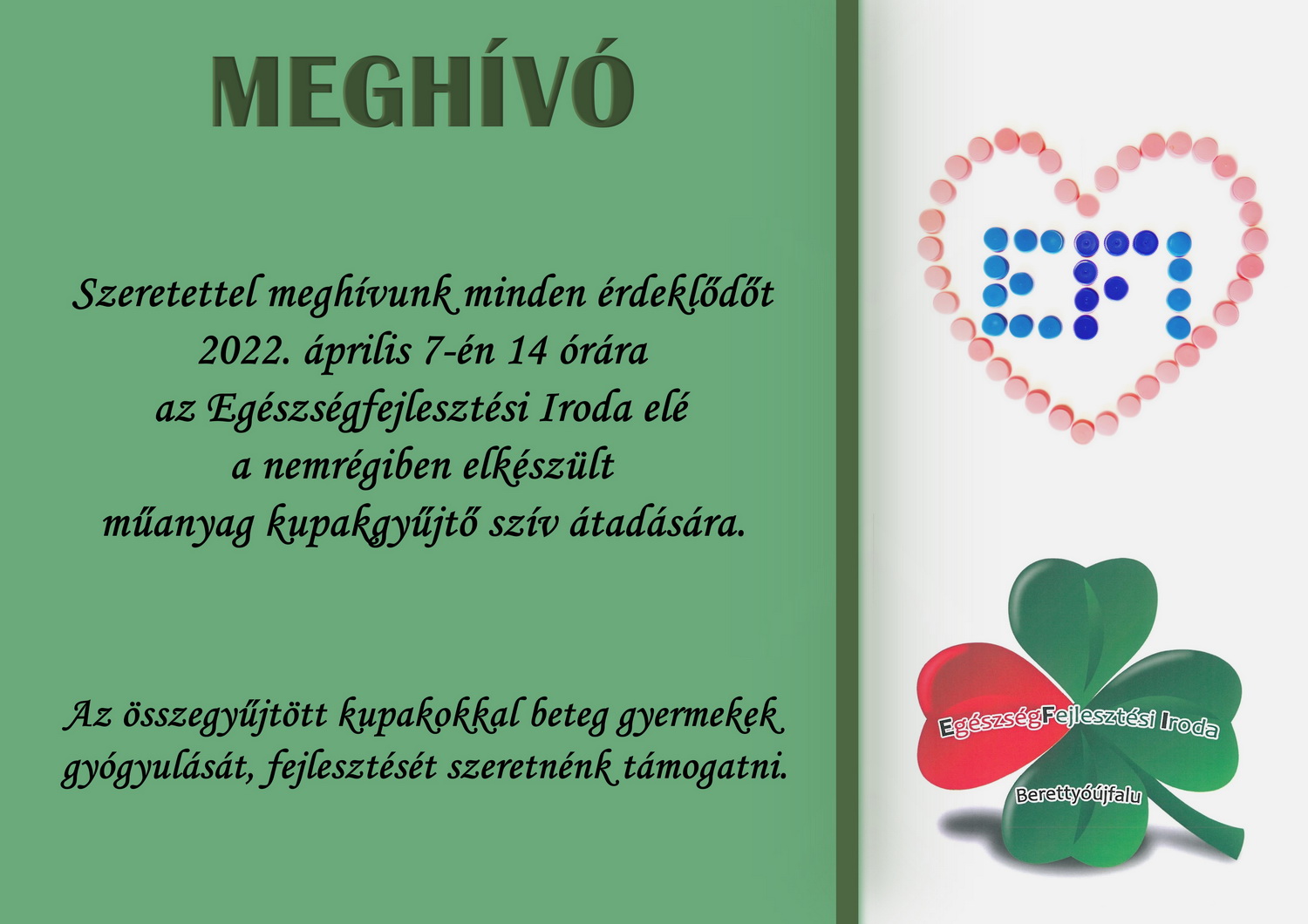 MEGHÍVÓ

Szeretettel meghívunk minden érdeklődőt 2022. április 7-én 14 órára az Egészségfejlesztési Iroda elé a nemrégiben elkészült műanyag kupakgyűjtő szív átadására.

Az összegyűjtött kupakokkal beteg gyermekek gyógyulását, fejlesztését szeretnénk támogatni.

EFI

EgészségFejlesztési Iroda

Berettyóújfalu